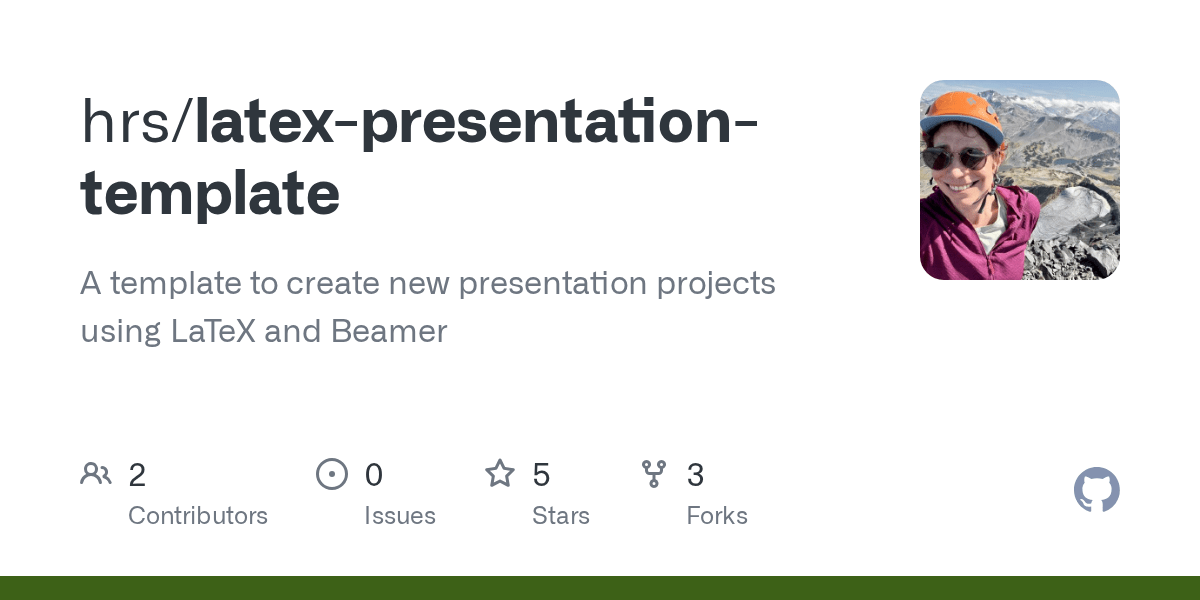 hrs/latex-presentation-template

A template to create new presentation projects using LaTeX and Beamer

2
Contributors

0
Issues

5
Stars

3
Forks